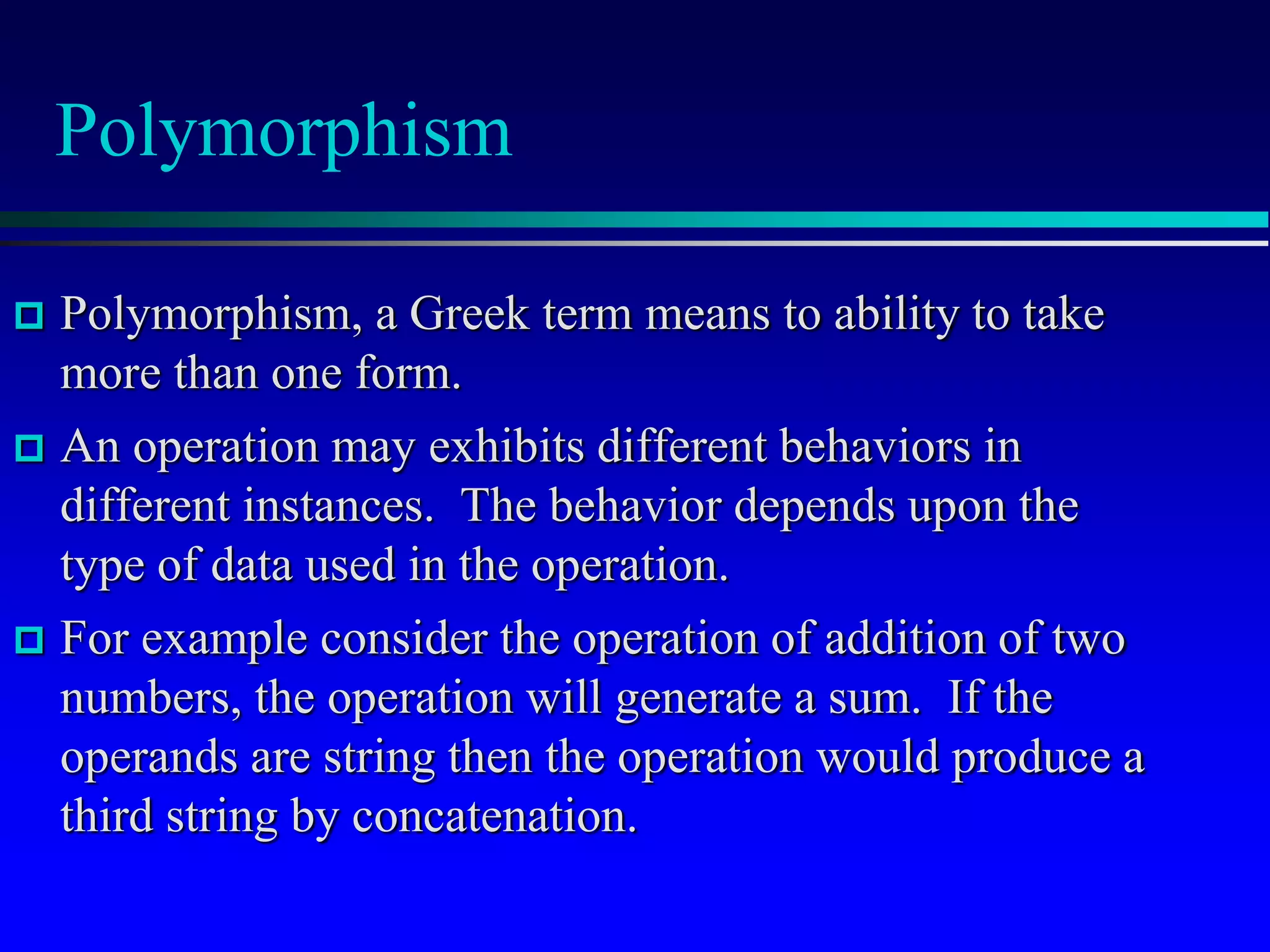 Polymorphism

Polymorphism, a Greek term means to ability to take more than one form.

An operation may exhibits different behaviors in different instances. The behavior depends upon the type of data used in the operation.

For example consider the operation of addition of two numbers, the operation will generate a sum. If the operands are string then the operation would produce a third string by concatenation.